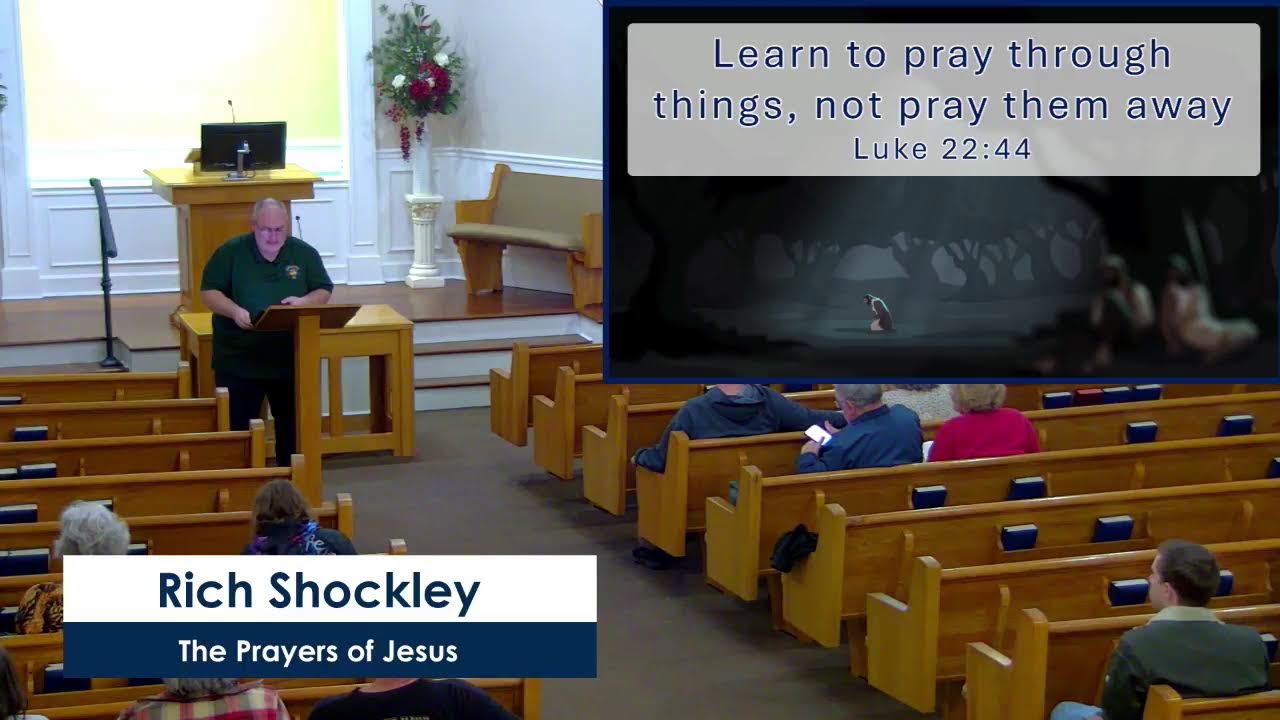 Learn to pray through things, not pray them away
Luke 22:44

Rich Shockley
The Prayers of Jesus